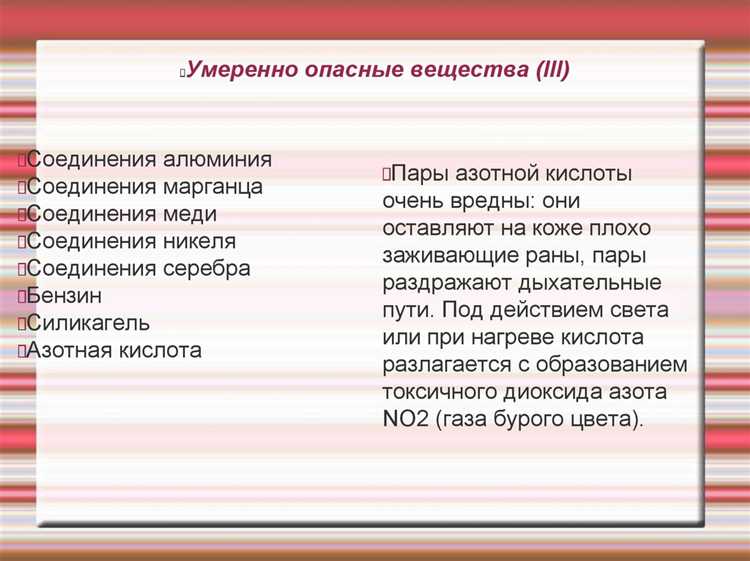 Умеренно опасные вещества (III)

Соединения алюминия
Соединения марганца
Соединения меди
Соединения никеля
Соединения серебра
Бензин
Силикагель
Азотная кислота

Пары азотной кислоты очень вредны: они оставляют на коже плохо заживающие раны, пары раздражают дыхательные пути. Под действием света или при нагреве кислота разлагается с образованием токсичного диоксида азота NO2 (газа бурого цвета).